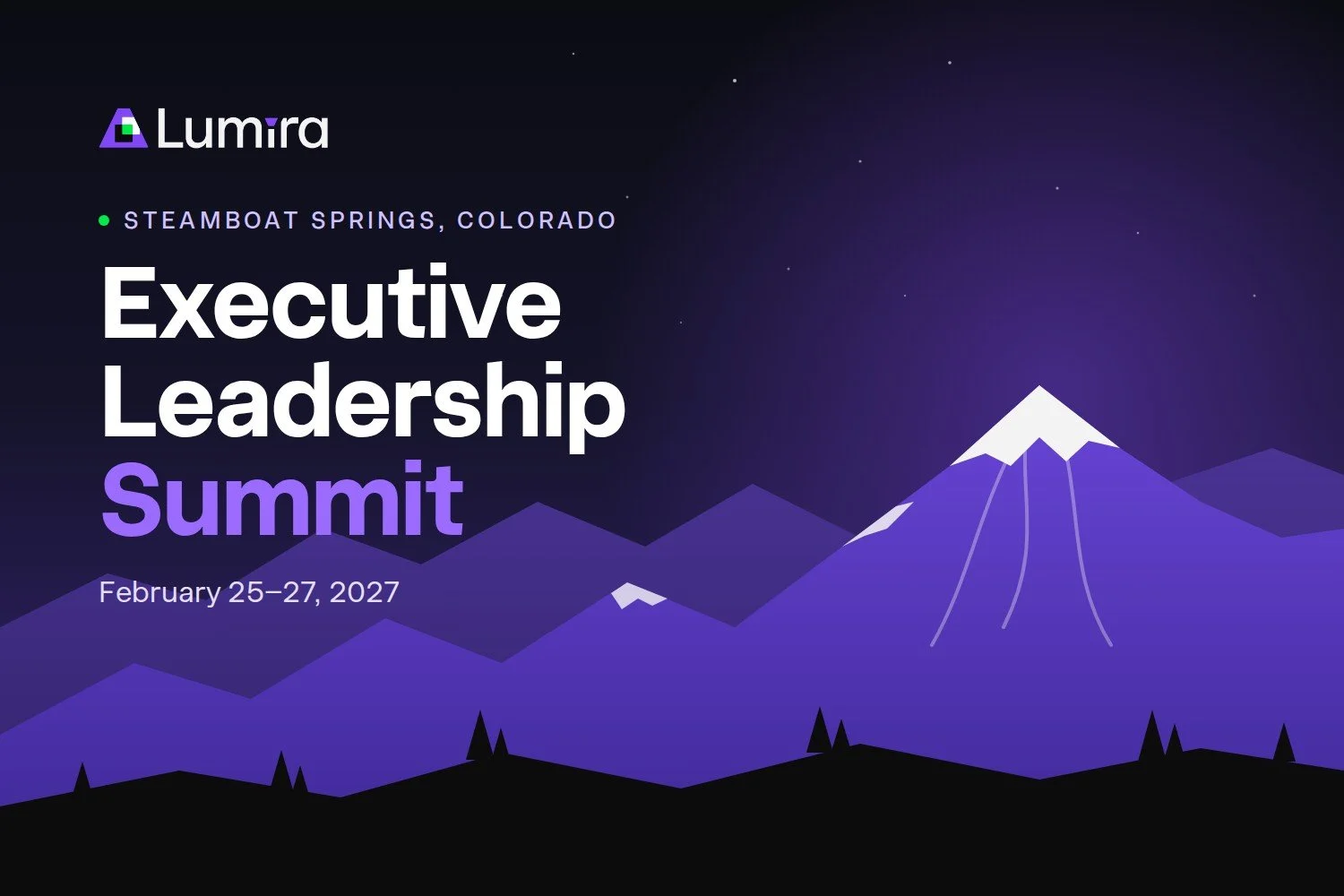 Lumira

STEAMBOAT SPRINGS, COLORADO

Executive Leadership Summit

February 25–27, 2027